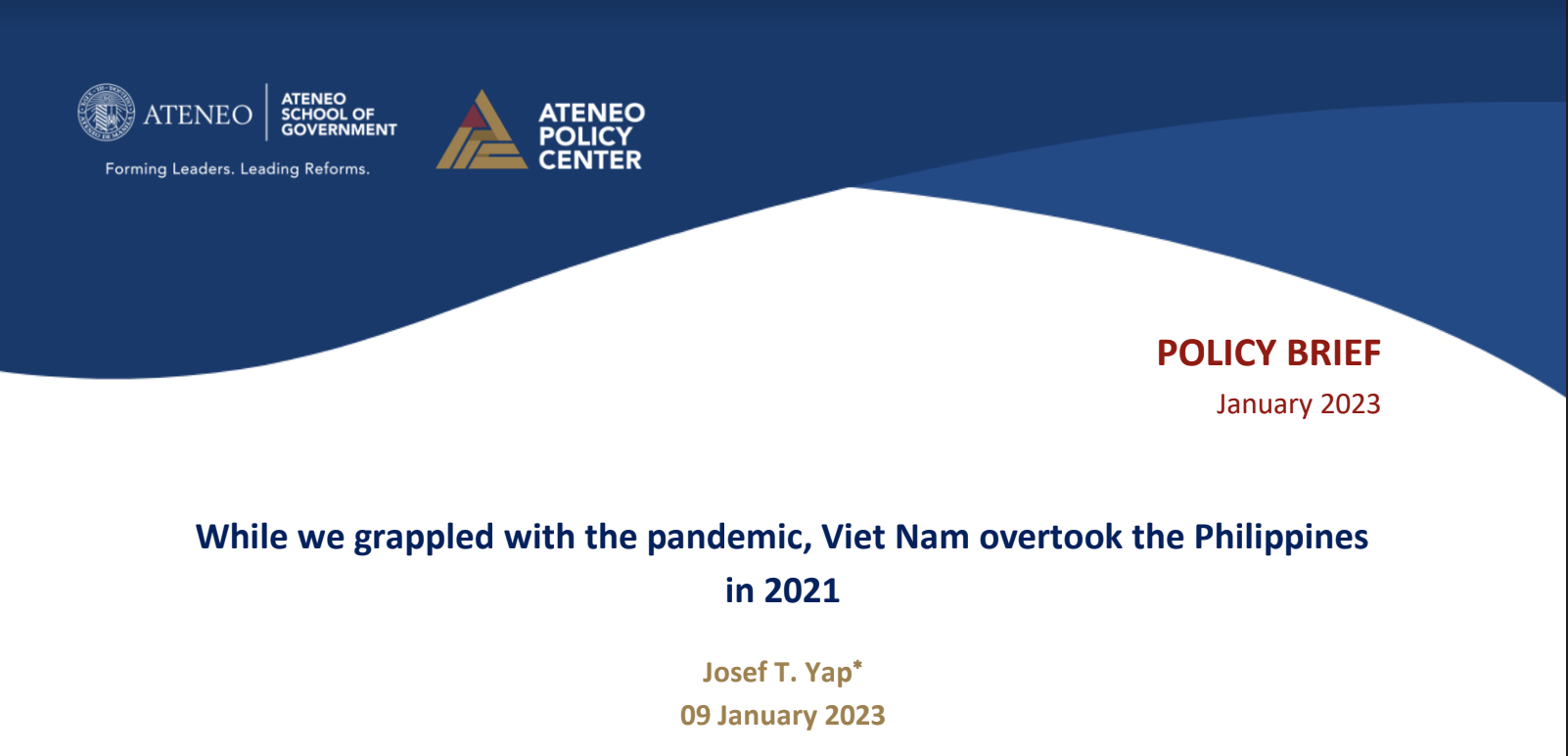 ATENEO

ATENEO SCHOOL OF GOVERNMENT

Forming Leaders. Leading Reforms.

ATENEO POLICY CENTER

POLICY BRIEF
January 2023

While we grappled with the pandemic, Viet Nam overtook the Philippines in 2021

Josef T. Yap*
09 January 2023